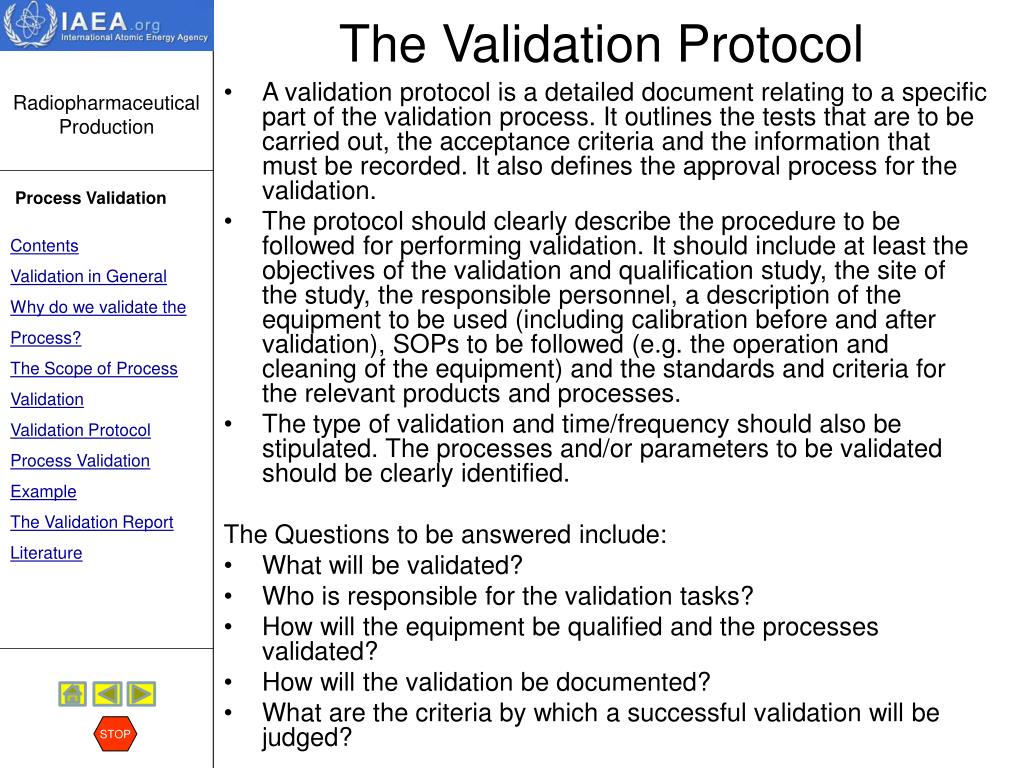 IAEA.org
International Atomic Energy Agency

Radiopharmaceutical Production

Process Validation

Contents
Validation in General
Why do we validate the Process?
The Scope of Process Validation
Validation Protocol
Process Validation Example
The Validation Report
Literature

STOP

The Validation Protocol

• A validation protocol is a detailed document relating to a specific part of the validation process. It outlines the tests that are to be carried out, the acceptance criteria and the information that must be recorded. It also defines the approval process for the validation.
• The protocol should clearly describe the procedure to be followed for performing validation. It should include at least the objectives of the validation and qualification study, the site of the study, the responsible personnel, a description of the equipment to be used (including calibration before and after validation), SOPs to be followed (e.g. the operation and cleaning of the equipment) and the standards and criteria for the relevant products and processes.
• The type of validation and time/frequency should also be stipulated. The processes and/or parameters to be validated should be clearly identified.

The Questions to be answered include:
• What will be validated?
• Who is responsible for the validation tasks?
• How will the equipment be qualified and the processes validated?
• How will the validation be documented?
• What are the criteria by which a successful validation will be judged?